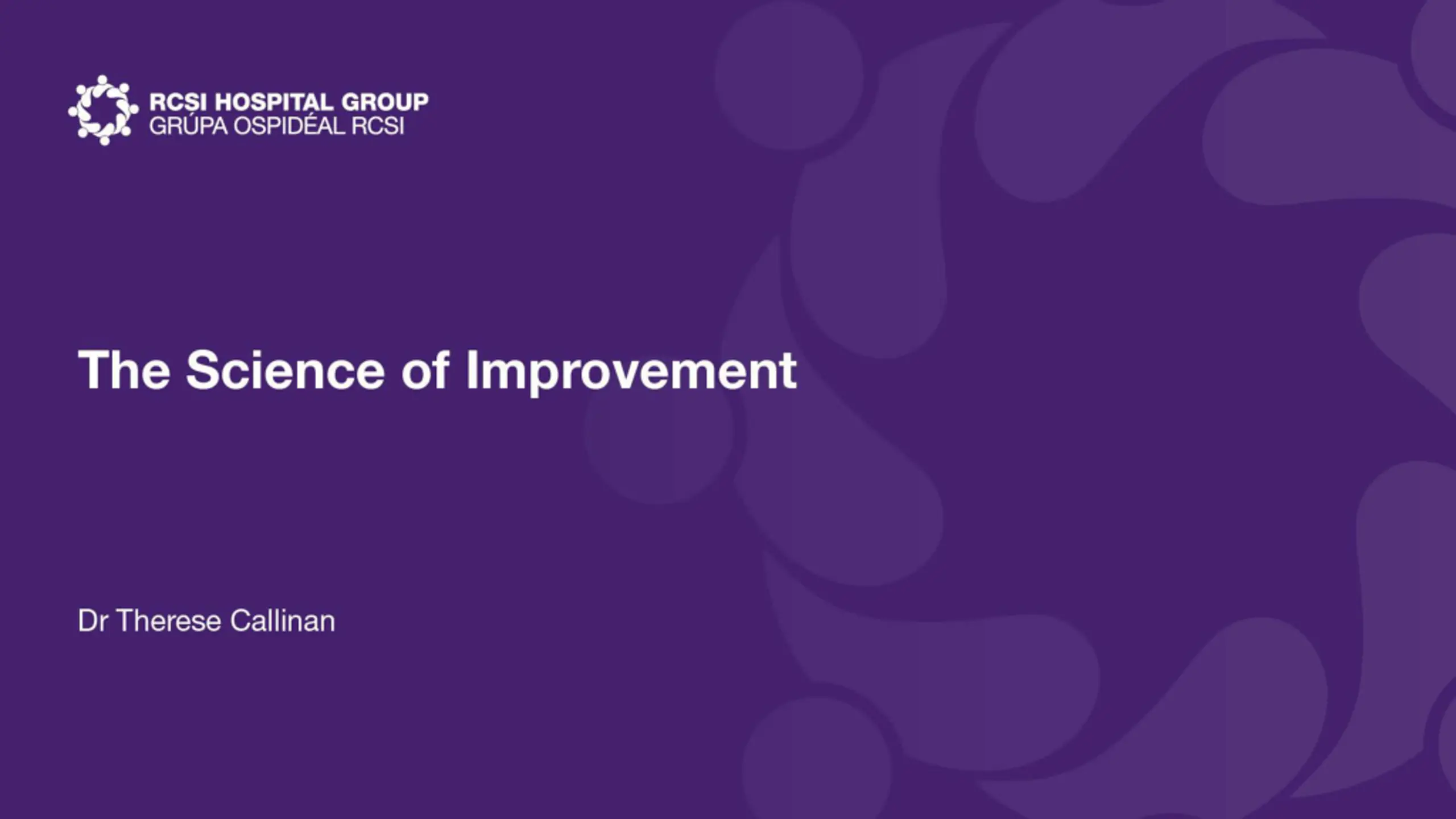 RCSI HOSPITAL GROUP
GRÚPA OSPIDÉAL RCSI

The Science of Improvement

Dr Therese Callinan